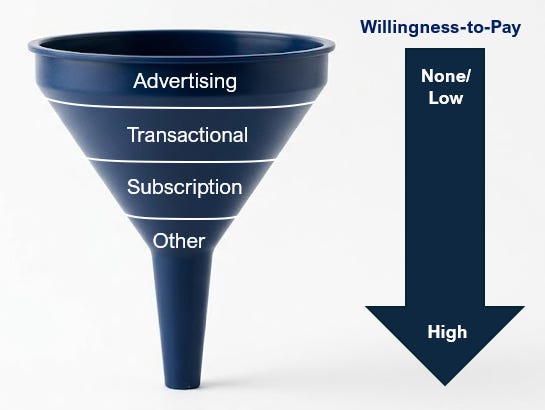 Advertising
Transactional
Subscription
Other

Willingness-to-Pay
None/
Low
High